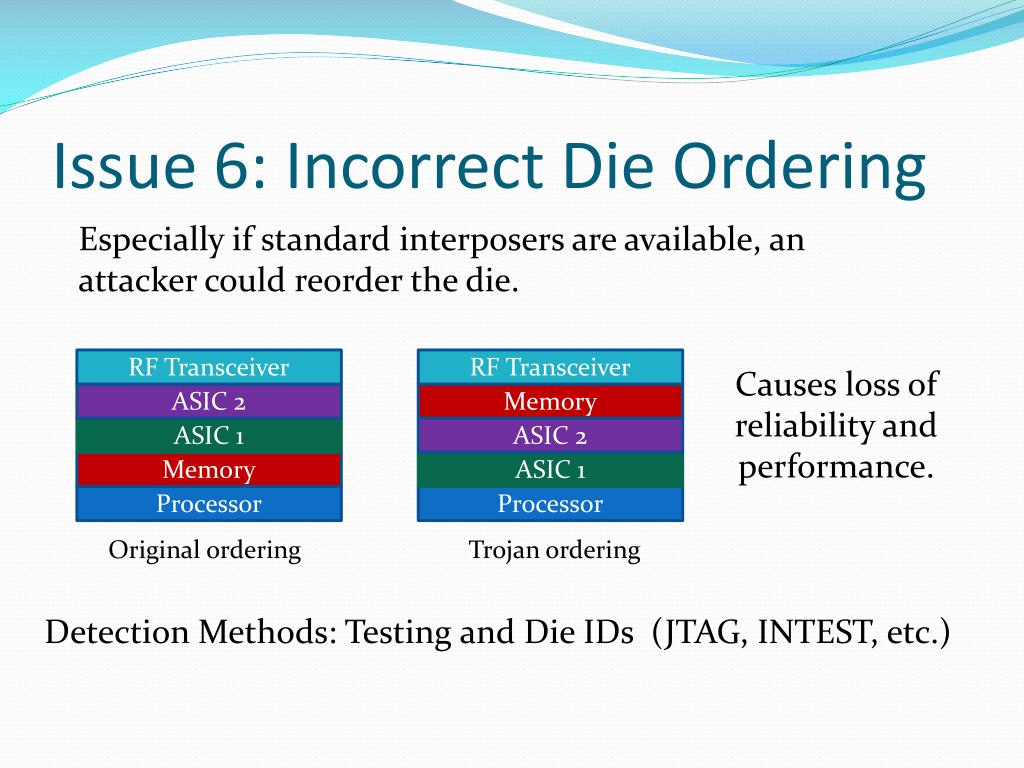 Issue 6: Incorrect Die Ordering

Especially if standard interposers are available, an attacker could reorder the die.

RF Transceiver
ASIC 2
ASIC 1
Memory
Processor

Original ordering

RF Transceiver
Memory
ASIC 2
ASIC 1
Processor

Trojan ordering

Causes loss of reliability and performance.

Detection Methods: Testing and Die IDs (JTAG, INTEST, etc.)